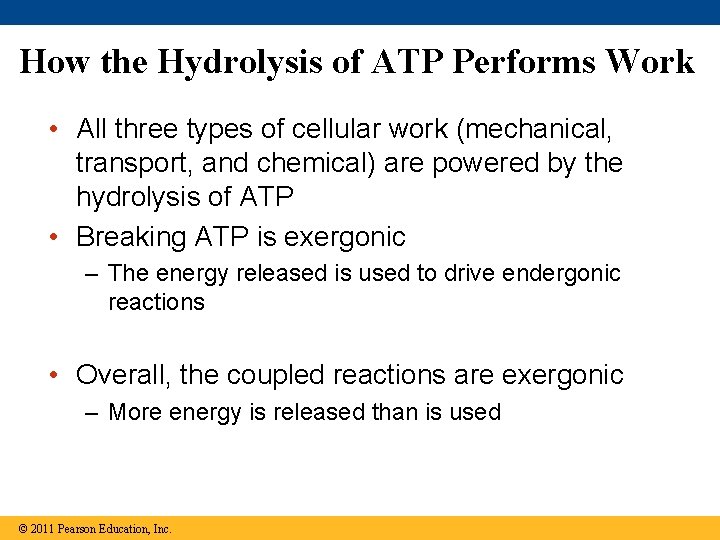 How the Hydrolysis of ATP Performs Work

• All three types of cellular work (mechanical, transport, and chemical) are powered by the hydrolysis of ATP

• Breaking ATP is exergonic

– The energy released is used to drive endergonic reactions

• Overall, the coupled reactions are exergonic

– More energy is released than is used

© 2011 Pearson Education, Inc.